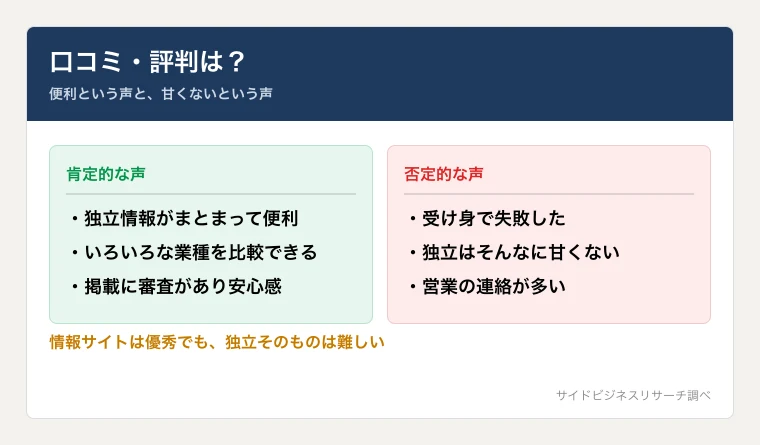 口コミ・評判は？

便利という声と、甘くないという声

肯定的な声

・独立情報がまとまって便利
・いろいろな業種を比較できる
・掲載に審査があり安心感

否定的な声

・受け身で失敗した
・独立はそんなに甘くない
・営業の連絡が多い

情報サイトは優秀でも、独立そのものは難しい

サイドビジネスリサーチ調べ